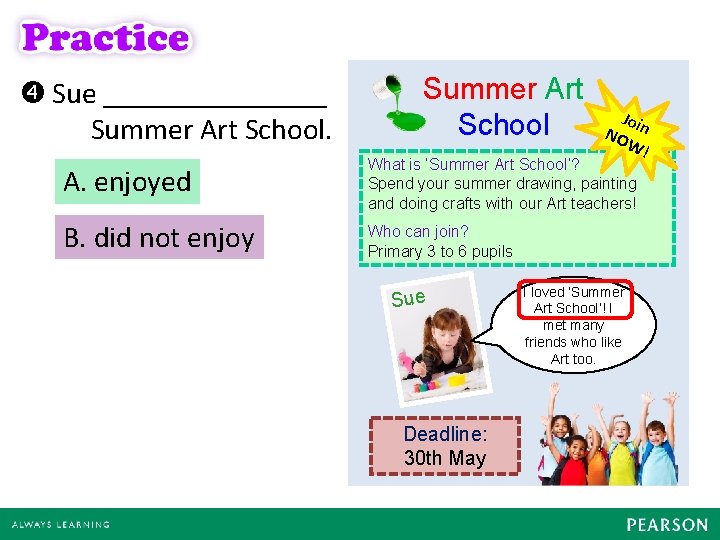 Practice

❹ Sue ________________ Summer Art School.

A. enjoyed

B. did not enjoy

Summer Art School

Join NOW!

What is 'Summer Art School'?
Spend your summer drawing, painting and doing crafts with our Art teachers!

Who can join?
Primary 3 to 6 pupils

Sue

I loved 'Summer Art School'! I met many friends who like Art too.

Deadline: 30th May

ALWAYS LEARNING

PEARSON